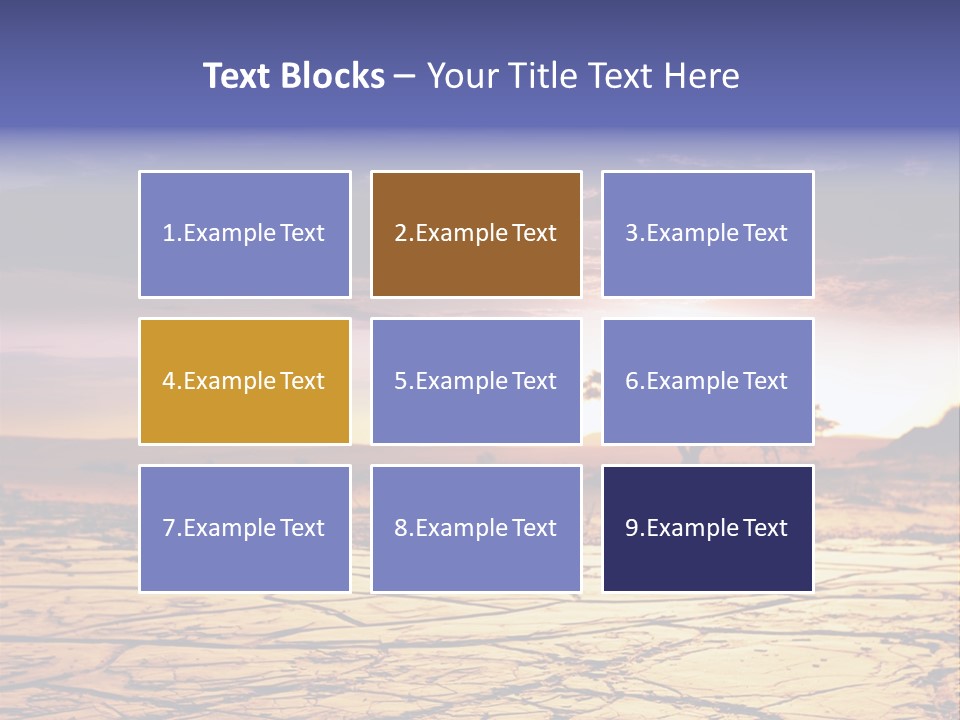 Text Blocks – Your Title Text Here

1.Example Text

2.Example Text

3.Example Text

4.Example Text

5.Example Text

6.Example Text

7.Example Text

8.Example Text

9.Example Text